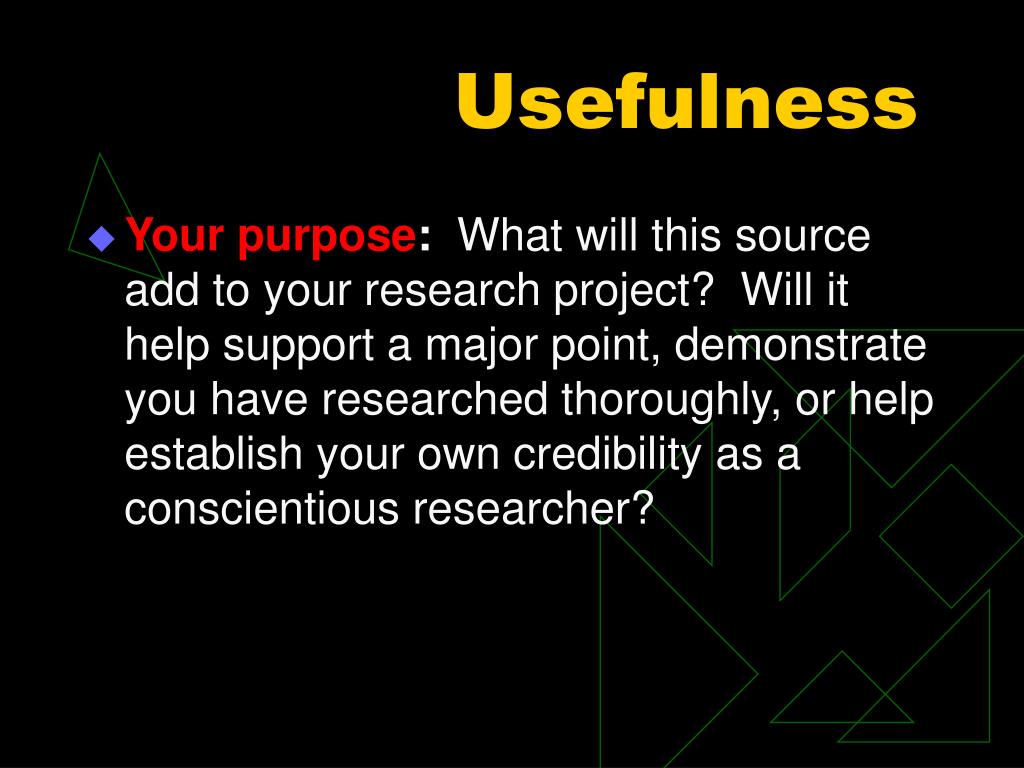 Usefulness

Your purpose: What will this source add to your research project? Will it help support a major point, demonstrate you have researched thoroughly, or help establish your own credibility as a conscientious researcher?